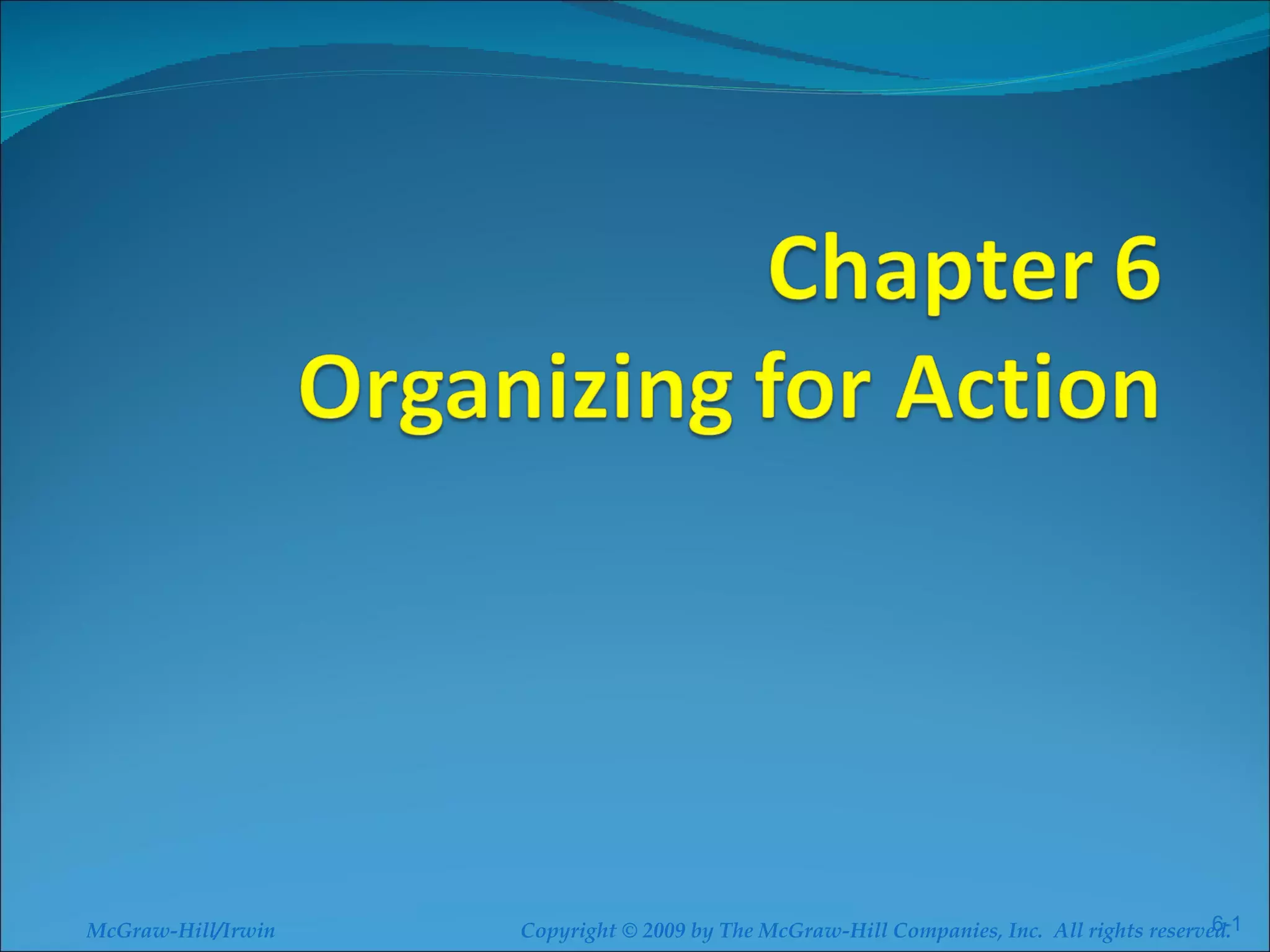 Chapter 6
Organizing for Action

McGraw-Hill/Irwin

Copyright © 2009 by The McGraw-Hill Companies, Inc. All rights reserved.

6-1